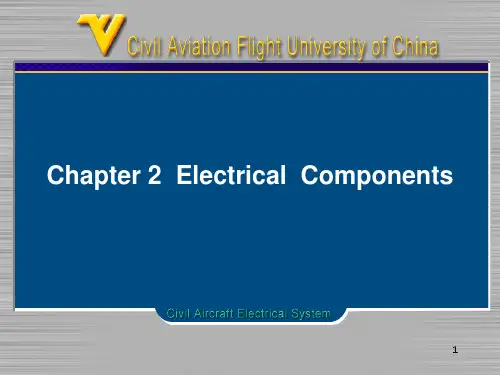 Civil Aviation Flight University of China

Chapter 2 Electrical Components

Civil Aircraft Electrical System

1